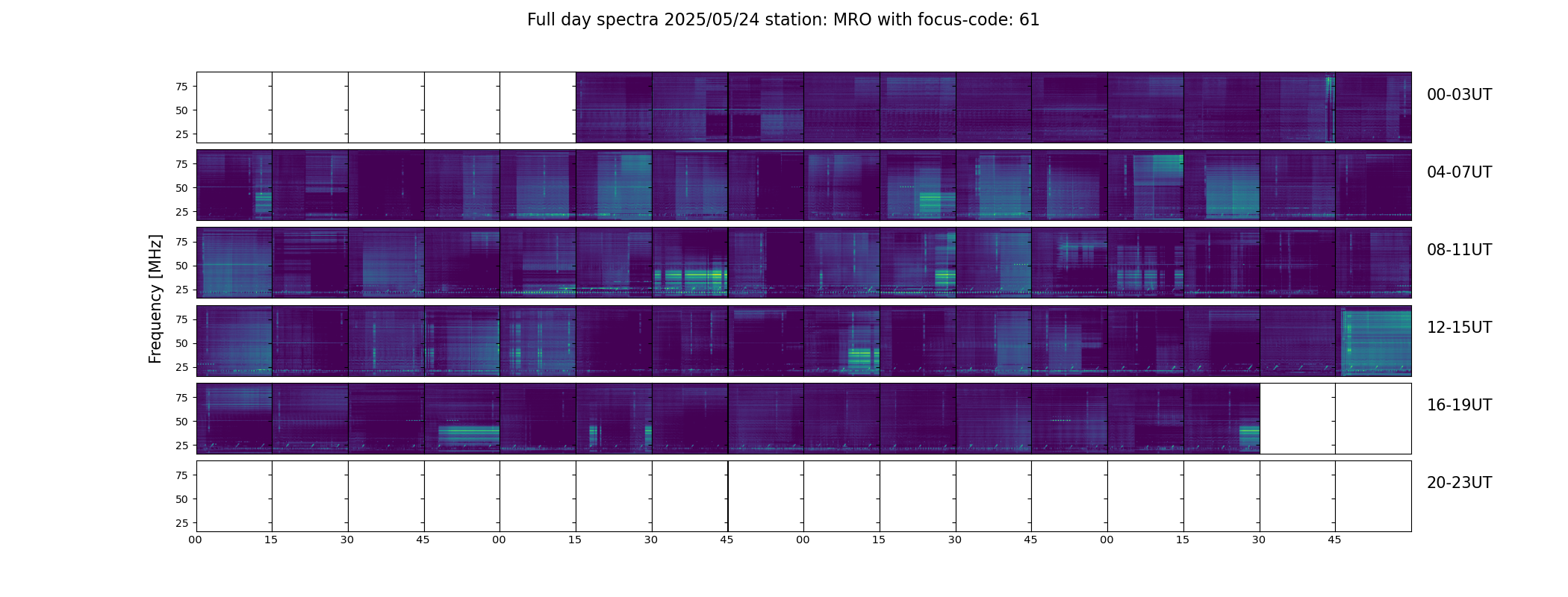 Full day spectra 2025/05/24 station: MRO with focus-code: 61

Frequency [MHz]

75
50
25

00-03UT

75
50
25

04-07UT

75
50
25

08-11UT

75
50
25

12-15UT

75
50
25

16-19UT

75
50
25

20-23UT

00 15 30 45 00 15 30 45 00 15 30 45 00 15 30 45